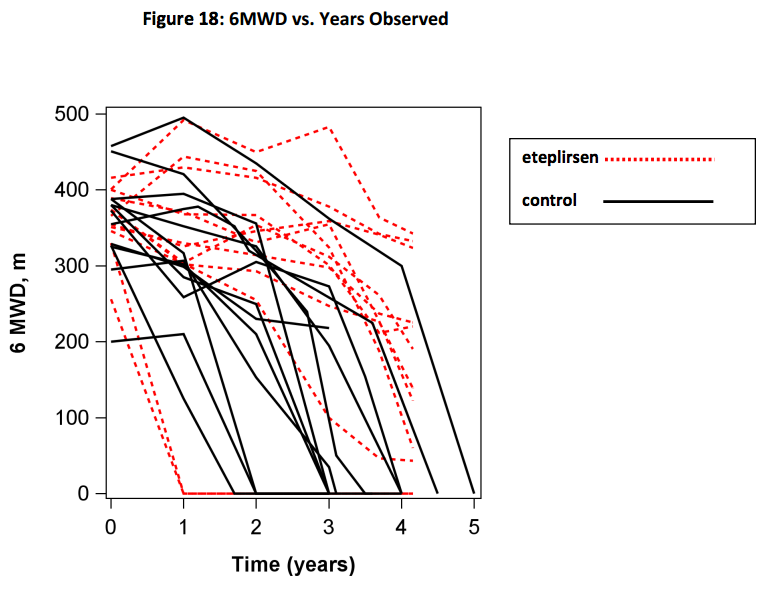 Figure 18: 6MWD vs. Years Observed

500
400
300
200
100
0

6 MWD, m

0 1 2 3 4 5

Time (years)

eteplirsen
control